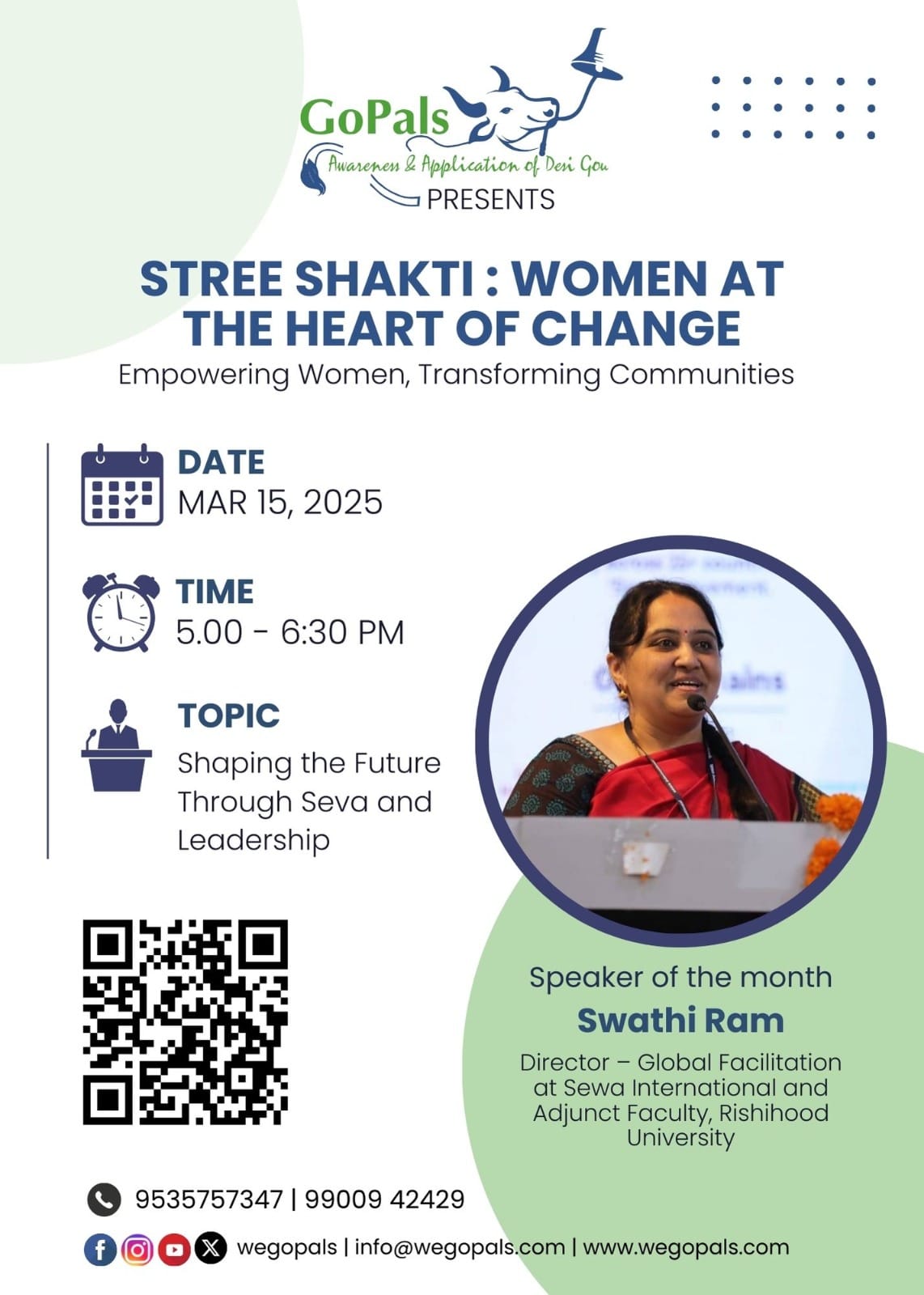 GoPals
Awareness & Application of Desi Gou
PRESENTS

STREE SHAKTI : WOMEN AT THE HEART OF CHANGE
Empowering Women, Transforming Communities

DATE
MAR 15, 2025

TIME
5.00 - 6:30 PM

TOPIC
Shaping the Future Through Seva and Leadership

Speaker of the month
Swathi Ram
Director – Global Facilitation at Sewa International and Adjunct Faculty, Rishihood University

9535757347 | 99009 42429

wegopals | info@wegopals.com | www.wegopals.com